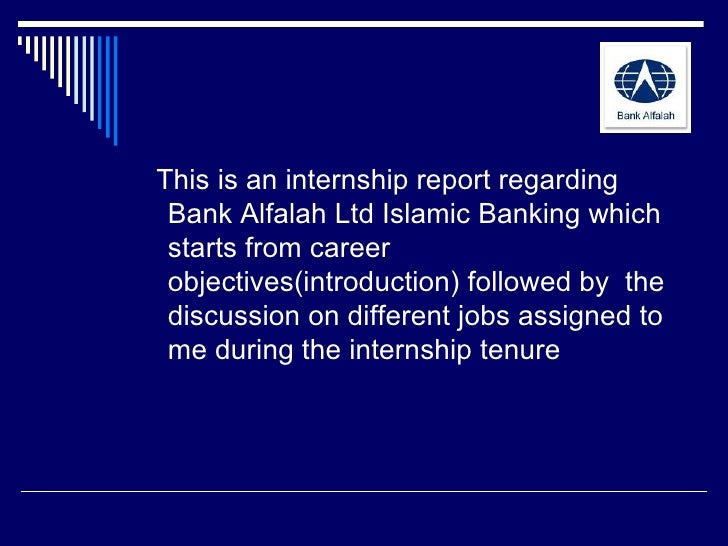 Bank Alfalah

This is an internship report regarding Bank Alfalah Ltd Islamic Banking which starts from career objectives(introduction) followed by the discussion on different jobs assigned to me during the internship tenure